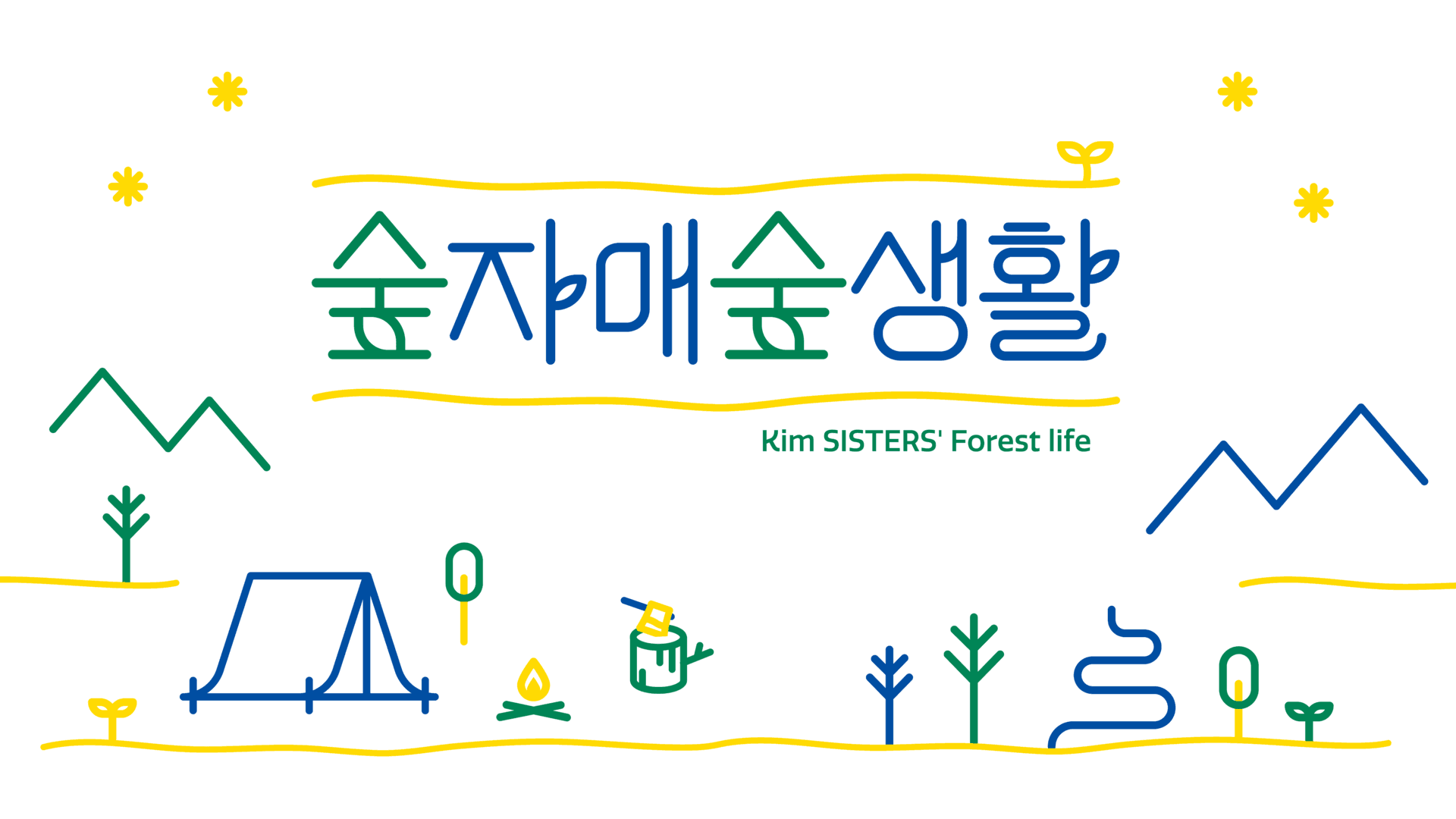 숲자매숲생활

Kim SISTERS' Forest life